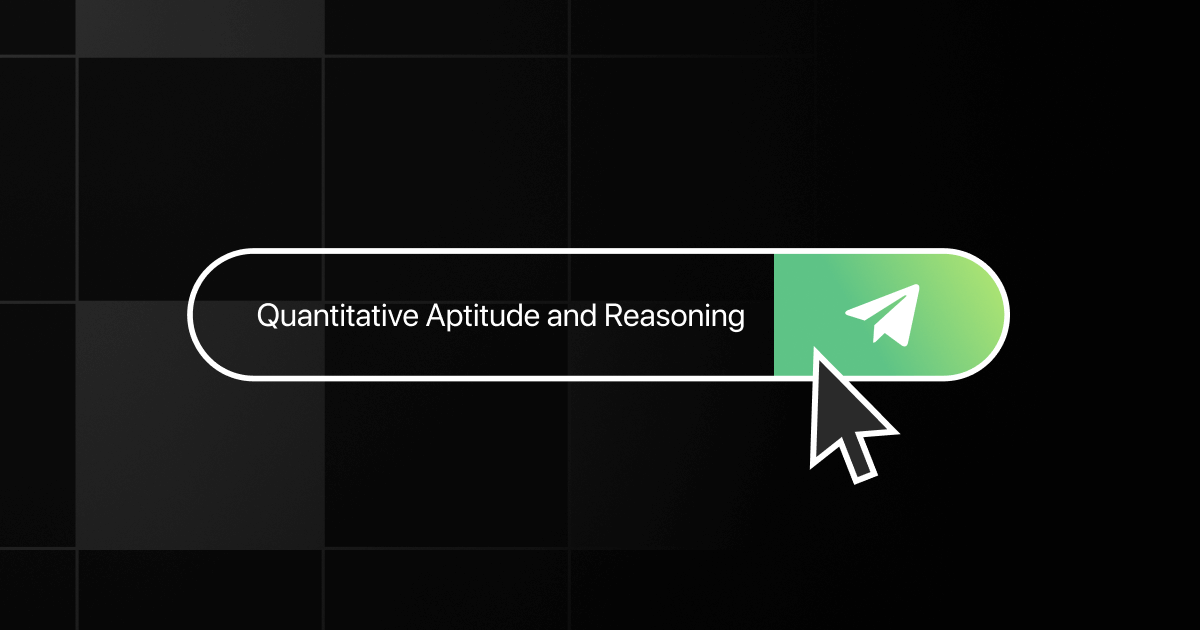 Quantitative Aptitude and Reasoning